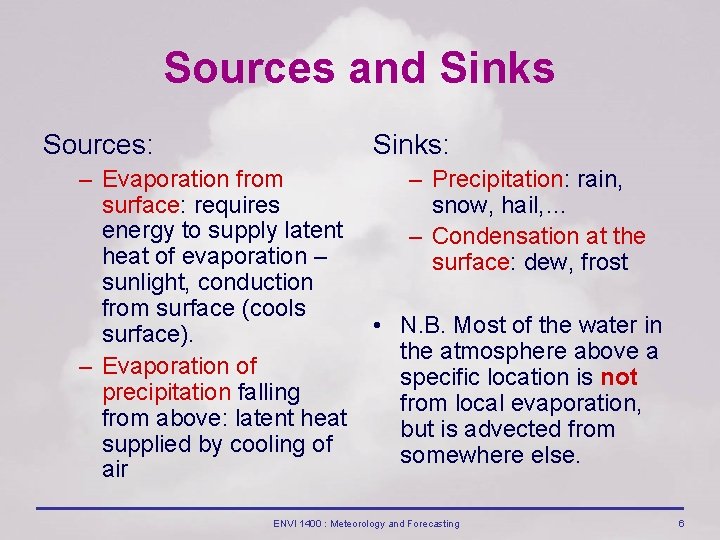 Sources and Sinks

Sources:

– Evaporation from surface: requires energy to supply latent heat of evaporation – sunlight, conduction from surface (cools surface).

– Evaporation of precipitation falling from above: latent heat supplied by cooling of air

Sinks:

– Precipitation: rain, snow, hail,…

– Condensation at the surface: dew, frost

• N.B. Most of the water in the atmosphere above a specific location is not from local evaporation, but is advected from somewhere else.

ENVI 1400 : Meteorology and Forecasting

6